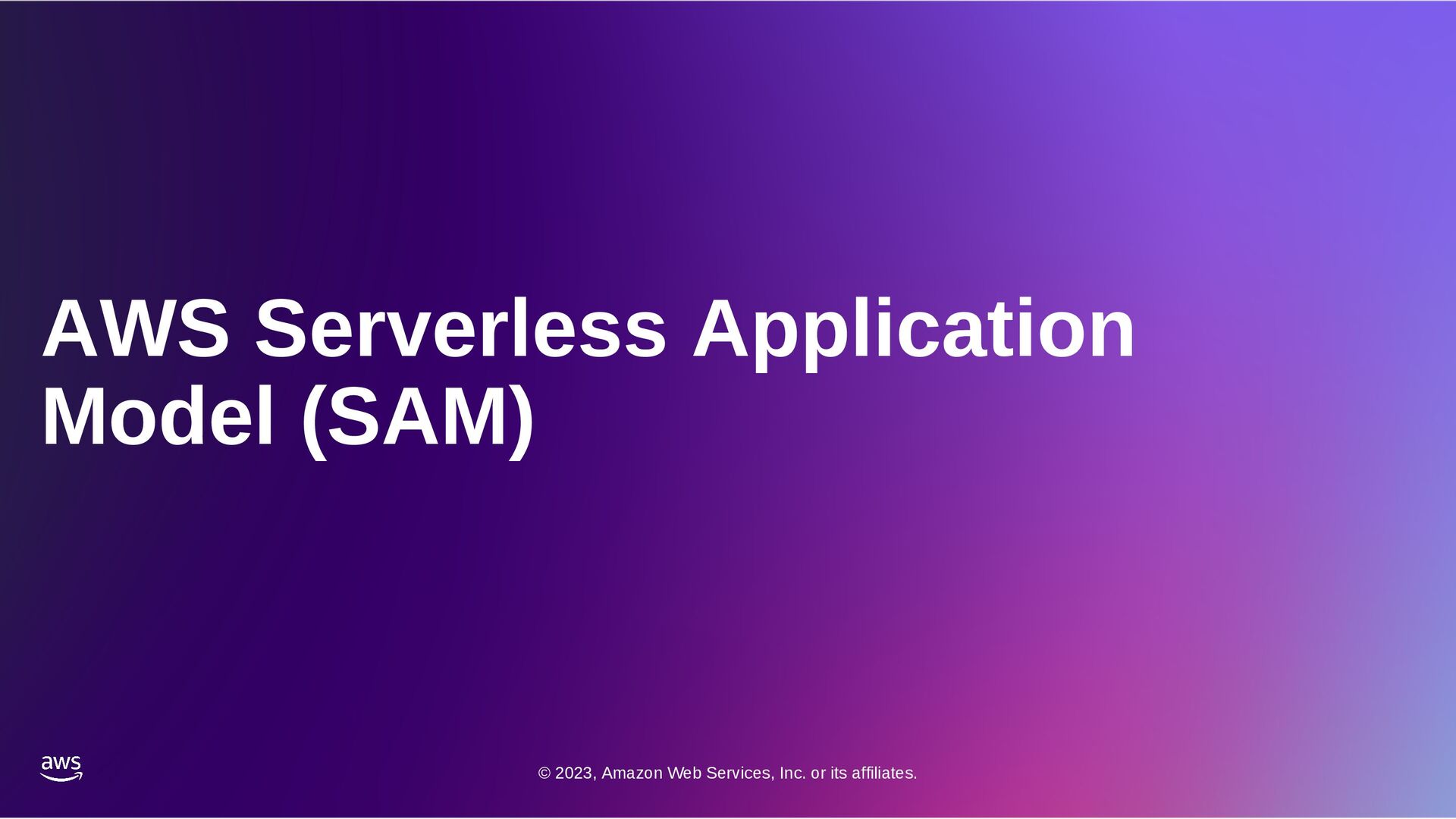 AWS Serverless Application Model (SAM)

aws

© 2023, Amazon Web Services, Inc. or its affiliates.